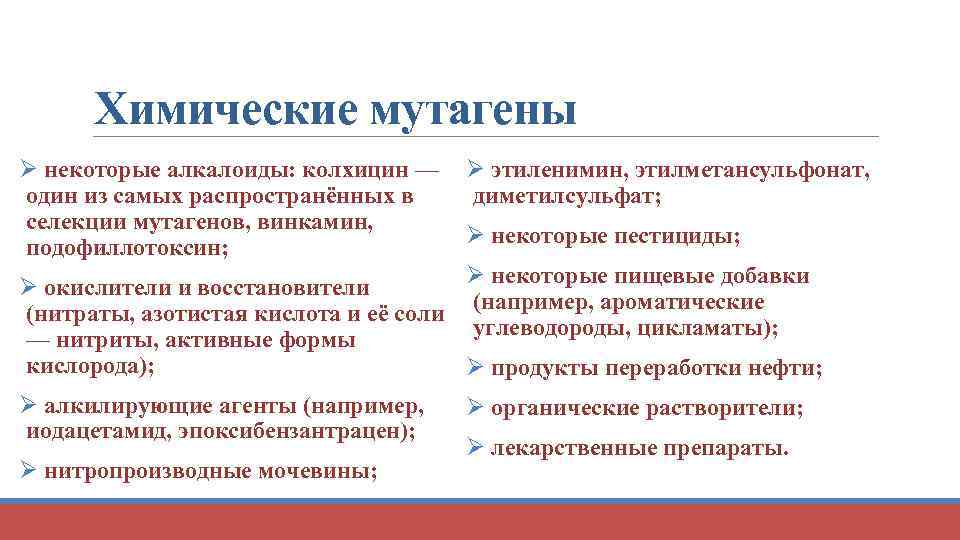 Химические мутагены

➢ некоторые алкалоиды: колхицин — один из самых распространённых в селекции мутагенов, винкамин, подофиллотоксин;

➢ окислители и восстановители (нитраты, азотистая кислота и её соли — нитриты, активные формы кислорода);

➢ алкилирующие агенты (например, иодацетамид, эпоксибензантрацен);

➢ нитропроизводные мочевины;

➢ этиленимин, этилметансульфонат, диметилсульфат;

➢ некоторые пестициды;

➢ некоторые пищевые добавки (например, ароматические углеводороды, цикламаты);

➢ продукты переработки нефти;

➢ органические растворители;

➢ лекарственные препараты.